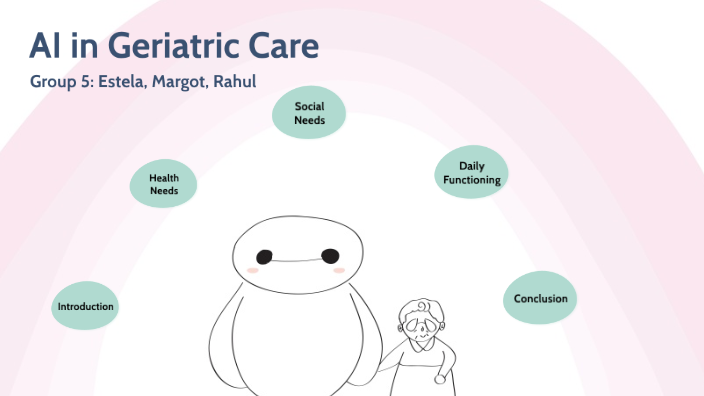 AI in Geriatric Care
Group 5: Estela, Margot, Rahul

Introduction

Health Needs

Social Needs

Daily Functioning

Conclusion